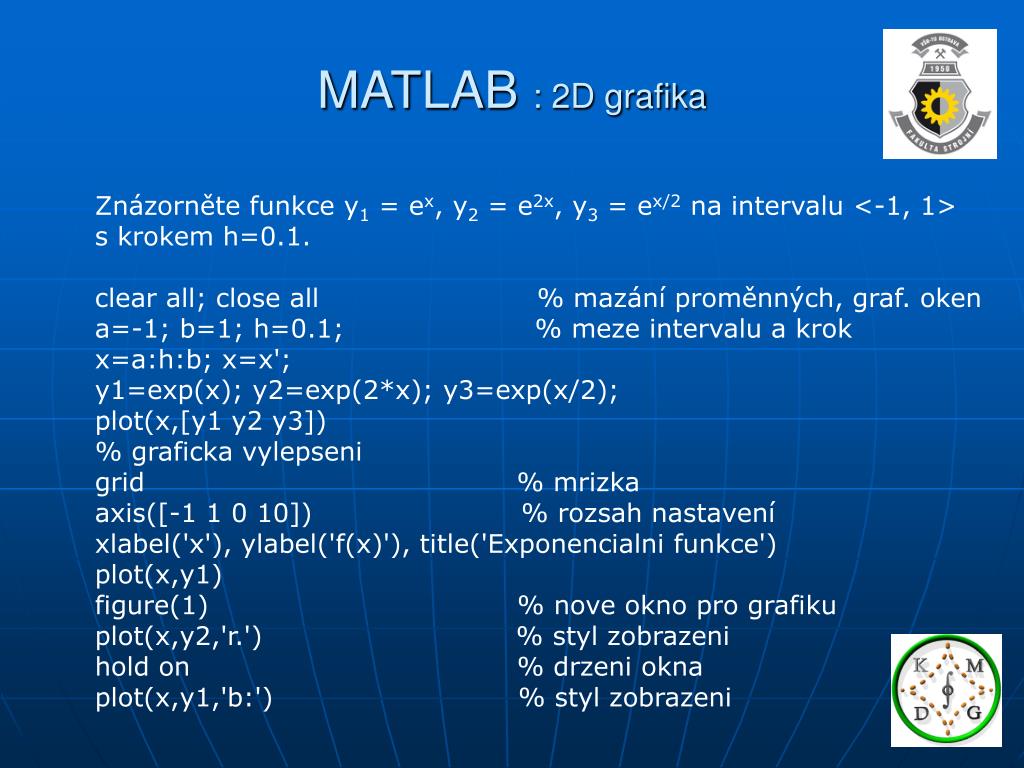 MATLAB : 2D grafika

1950

FAKULTA STROJNÍ

Znázorněte funkce $y_1 = e^x$, $y_2 = e^{2x}$, $y_3 = e^{x/2}$ na intervalu <-1, 1> s krokem h=0.1.

clear all; close all % mazání proměnných, graf. oken
a=-1; b=1; h=0.1; % meze intervalu a krok
x=a:h:b; x=x';
y1=exp(x); y2=exp(2*x); y3=exp(x/2);
plot(x,[y1 y2 y3])
% graficka vylepseni
grid % mrizka
axis([-1 1 0 10]) % rozsah nastavení
xlabel('x'), ylabel('f(x)'), title('Exponencialni funkce')
plot(x,y1)
figure(1) % nove okno pro grafiku
plot(x,y2,'r.') % styl zobrazeni
hold on % drzeni okna
plot(x,y1,'b:') % styl zobrazeni

K M D G